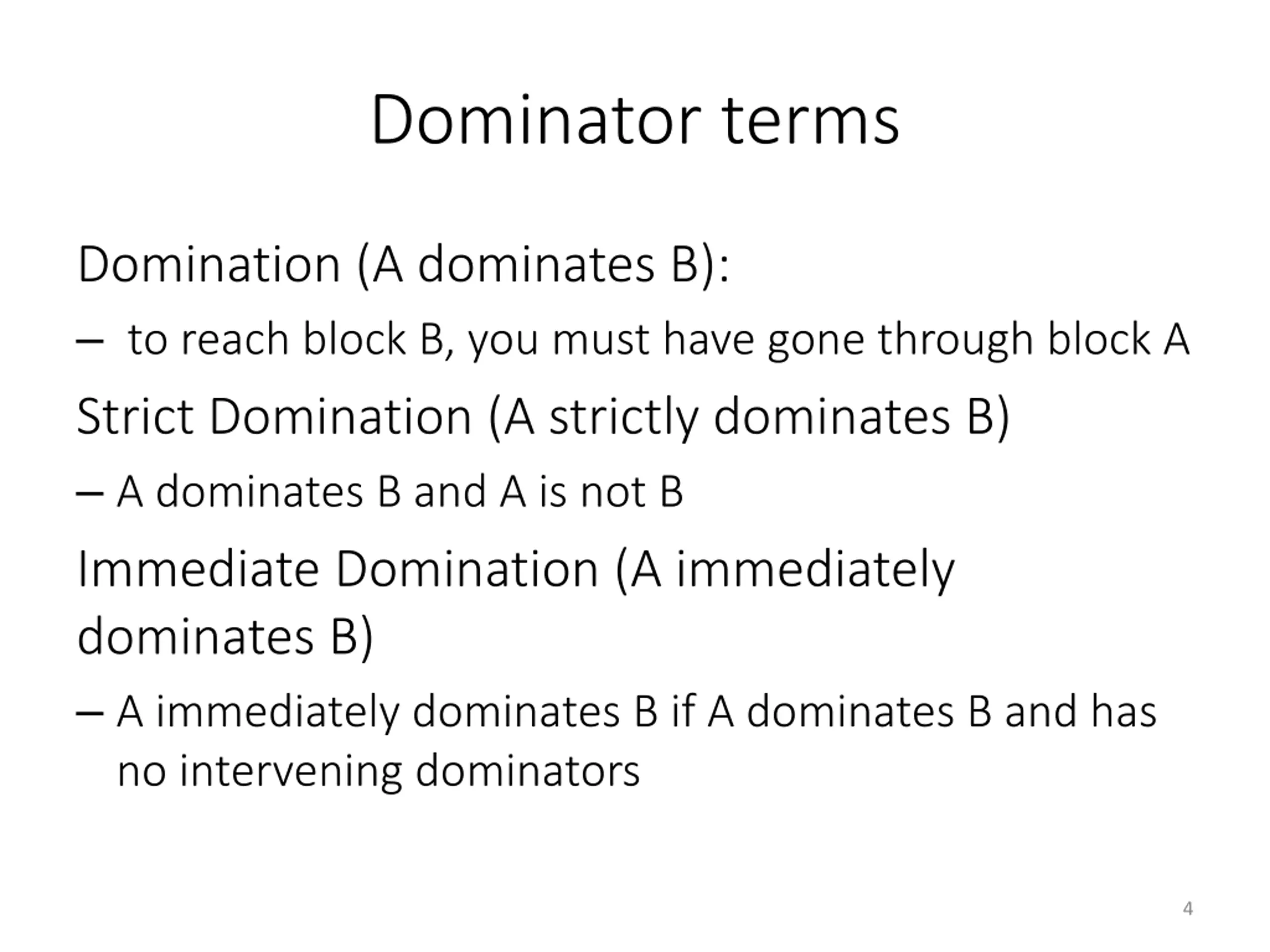 Dominator terms

Domination (A dominates B):

– to reach block B, you must have gone through block A

Strict Domination (A strictly dominates B)

– A dominates B and A is not B

Immediate Domination (A immediately dominates B)

– A immediately dominates B if A dominates B and has no intervening dominators

4